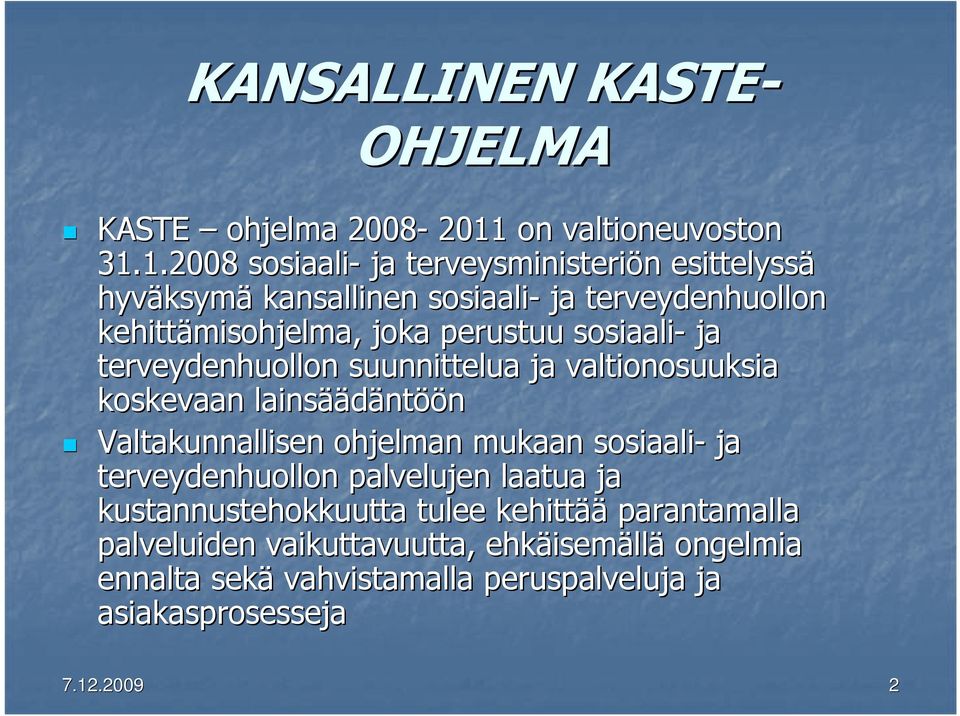 KANSALLINEN KASTE-OHJELMA

KASTE – ohjelma 2008- 2011 on valtioneuvoston 31.1.2008 sosiaali- ja terveysministeriön esittelyssä hyväksymä kansallinen sosiaali- ja terveydenhuollon kehittämisohjelma, joka perustuu sosiaali- ja terveydenhuollon suunnittelua ja valtionosuuksia koskevaan lainsäädäntöön

Valtakunnallisen ohjelman mukaan sosiaali- ja terveydenhuollon palvelujen laatua ja kustannustehokkuutta tulee kehittää parantamalla palveluiden vaikuttavuutta, ehkäisemällä ongelmia ennalta sekä vahvistamalla peruspalveluja ja asiakasprosesseja

7.12.2009

2